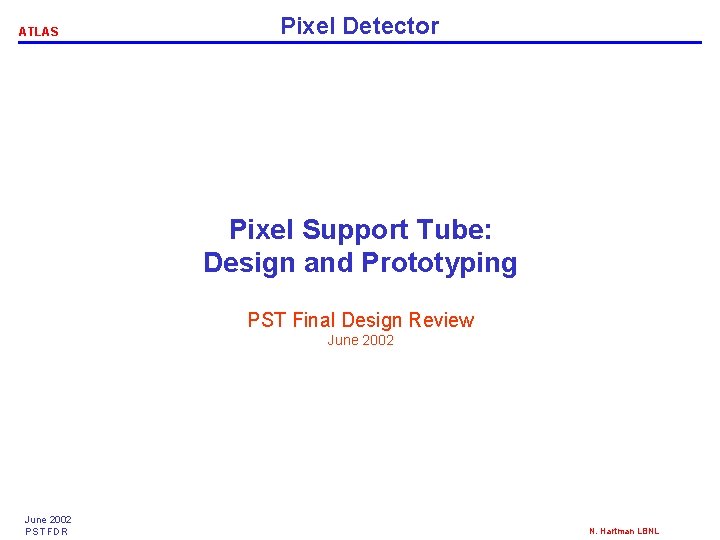 ATLAS

Pixel Detector

Pixel Support Tube:
Design and Prototyping

PST Final Design Review
June 2002

June 2002
PST FDR

N. Hartman LBNL